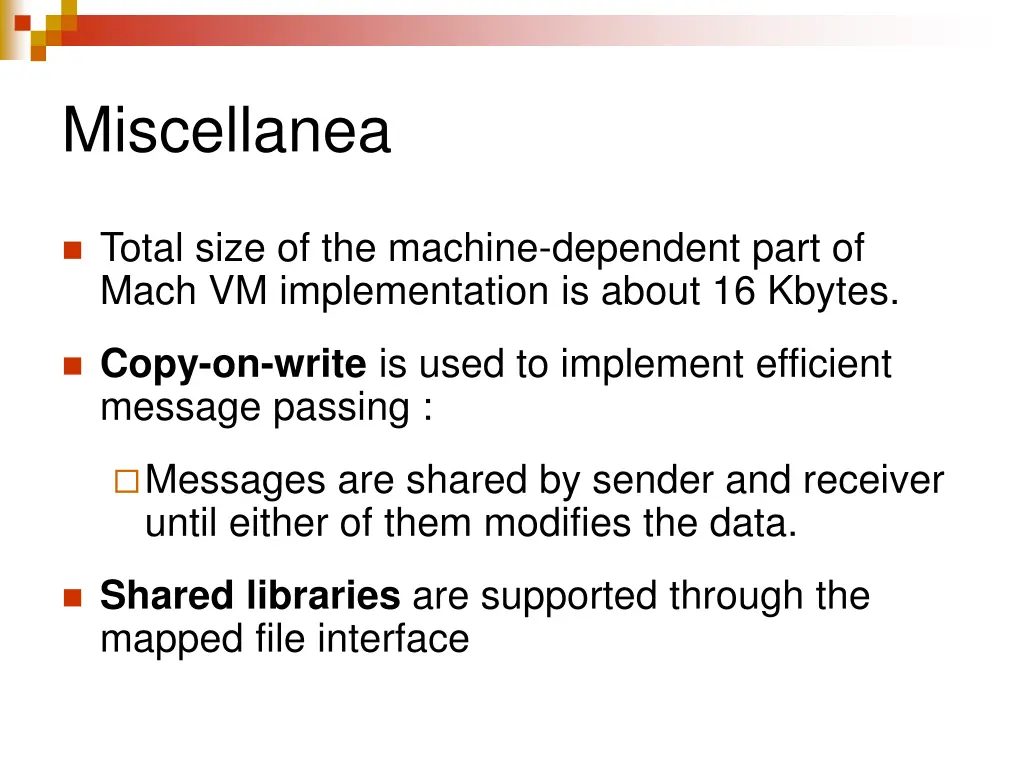 Miscellanea

Total size of the machine-dependent part of Mach VM implementation is about 16 Kbytes.

Copy-on-write is used to implement efficient message passing :

Messages are shared by sender and receiver until either of them modifies the data.

Shared libraries are supported through the mapped file interface